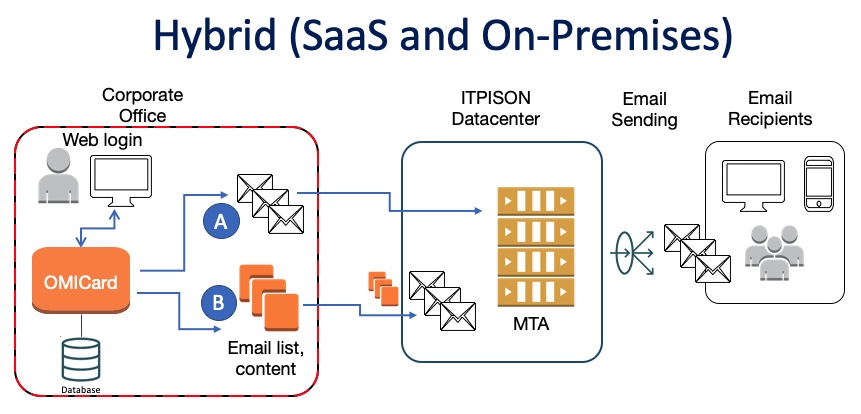 Hybrid (SaaS and On-Premises)

Corporate Office

Web login

OMICard

Database

A

B

Email list, content

ITPISON Datacenter

MTA

Email Sending

Email Recipients